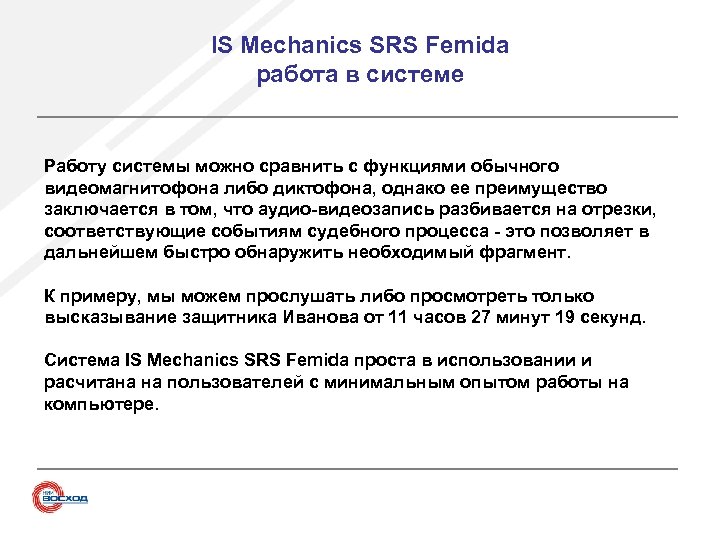 IS Mechanics SRS Femida
работа в системе

Работу системы можно сравнить с функциями обычного видеомагнитофона либо диктофона, однако ее преимущество заключается в том, что аудио-видеозапись разбивается на отрезки, соответствующие событиям судебного процесса - это позволяет в дальнейшем быстро обнаружить необходимый фрагмент.

К примеру, мы можем прослушать либо просмотреть только высказывание защитника Иванова от 11 часов 27 минут 19 секунд.

Система IS Mechanics SRS Femida проста в использовании и расчитана на пользователей с минимальным опытом работы на компьютере.

НИИ ВОСХОД